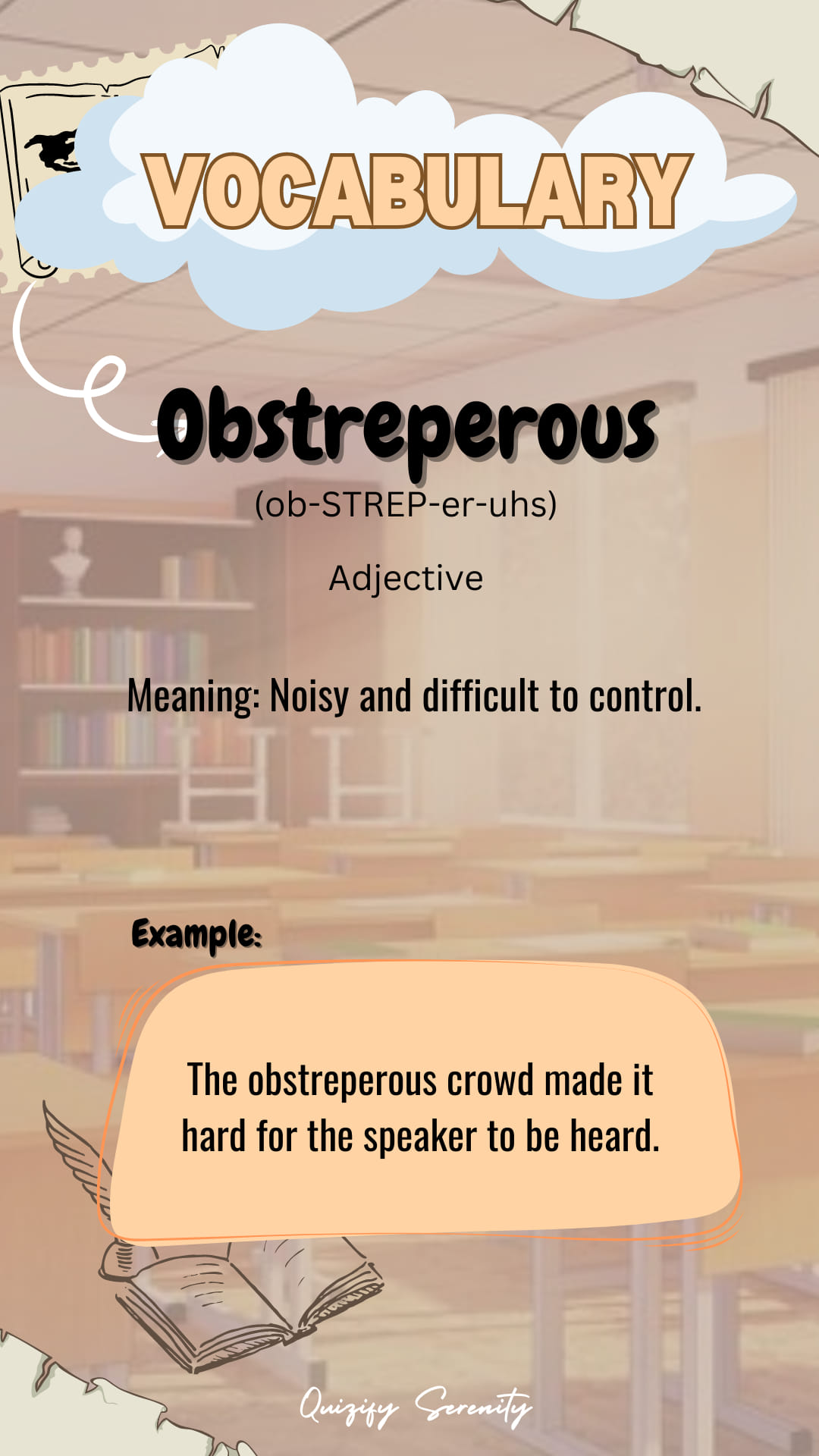 VOCABULARY

Obstreperous

(ob-STREP-er-uhs)

Adjective

Meaning: Noisy and difficult to control.

Example:

The obstreperous crowd made it hard for the speaker to be heard.

Quizify Serenity